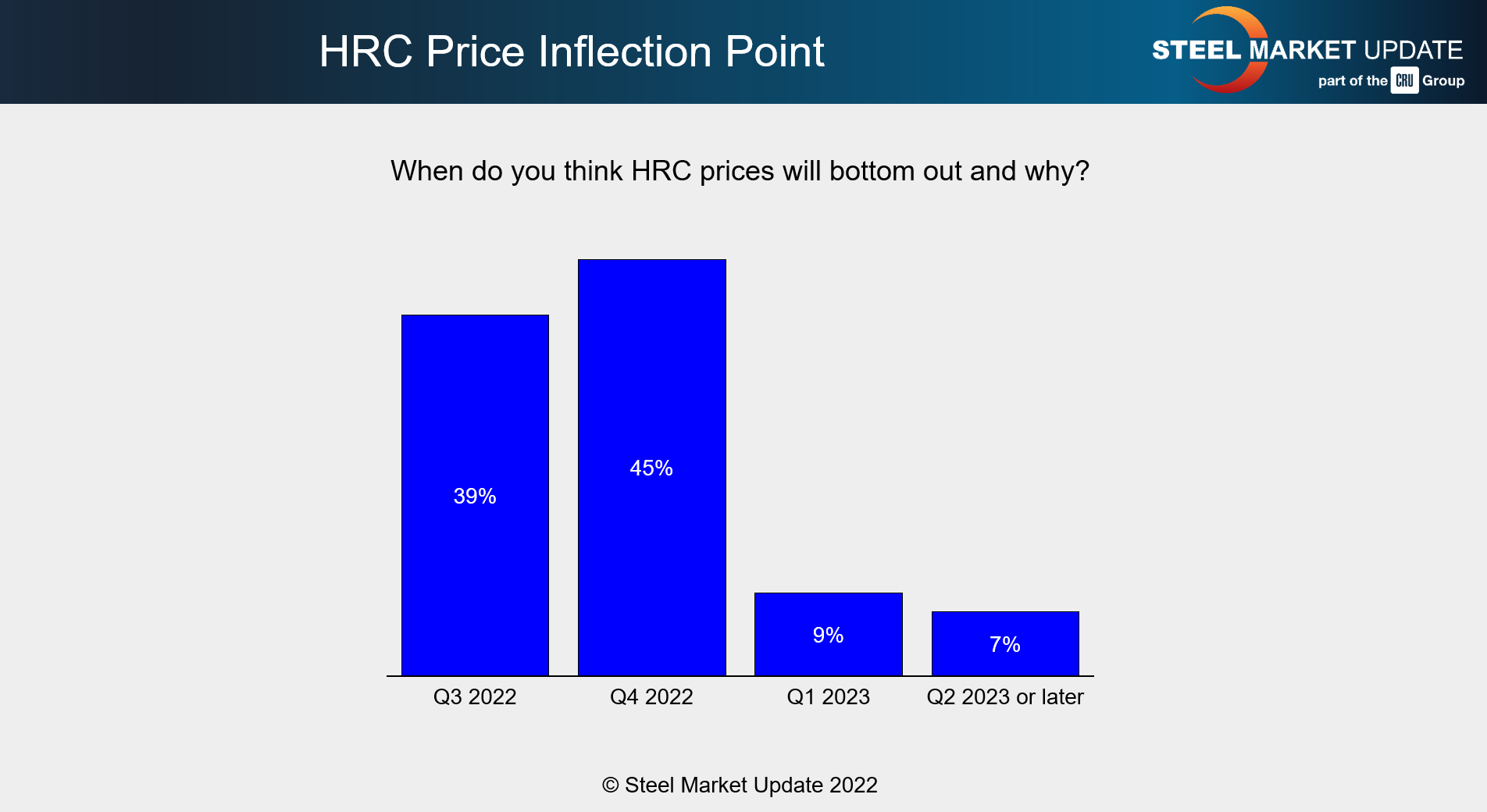 HRC Price Inflection Point

STEEL MARKET UPDATE
part of the CRU Group

When do you think HRC prices will bottom out and why?

39%
45%
9%
7%

Q3 2022
Q4 2022
Q1 2023
Q2 2023 or later

© Steel Market Update 2022